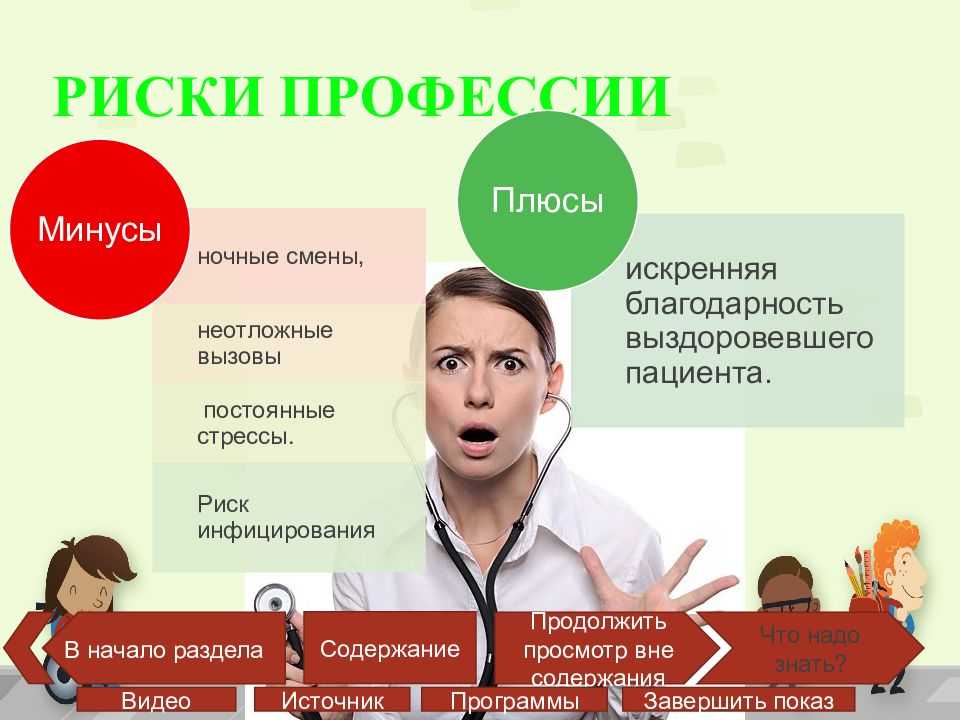 РИСКИ ПРОФЕССИИ

Минусы

ночные смены,

неотложные вызовы

постоянные стрессы.

Риск инфицирования

Плюсы

искренняя благодарность выздоровевшего пациента.

В начало раздела

Содержание

Продолжить просмотр вне содержания

Что надо знать?

Видео

Источник

Программы

Завершить показ